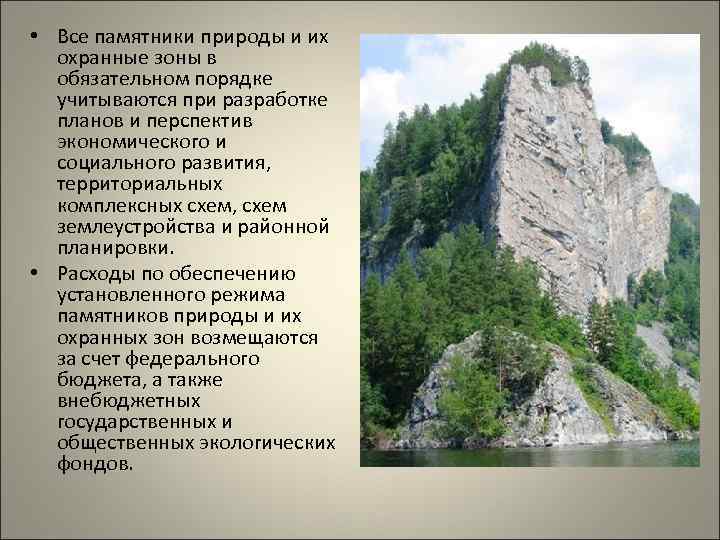 • Все памятники природы и их охранные зоны в обязательном порядке учитываются при разработке планов и перспектив экономического и социального развития, территориальных комплексных схем, схем землеустройства и районной планировки.

• Расходы по обеспечению установленного режима памятников природы и их охранных зон возмещаются за счет федерального бюджета, а также внебюджетных государственных и общественных экологических фондов.